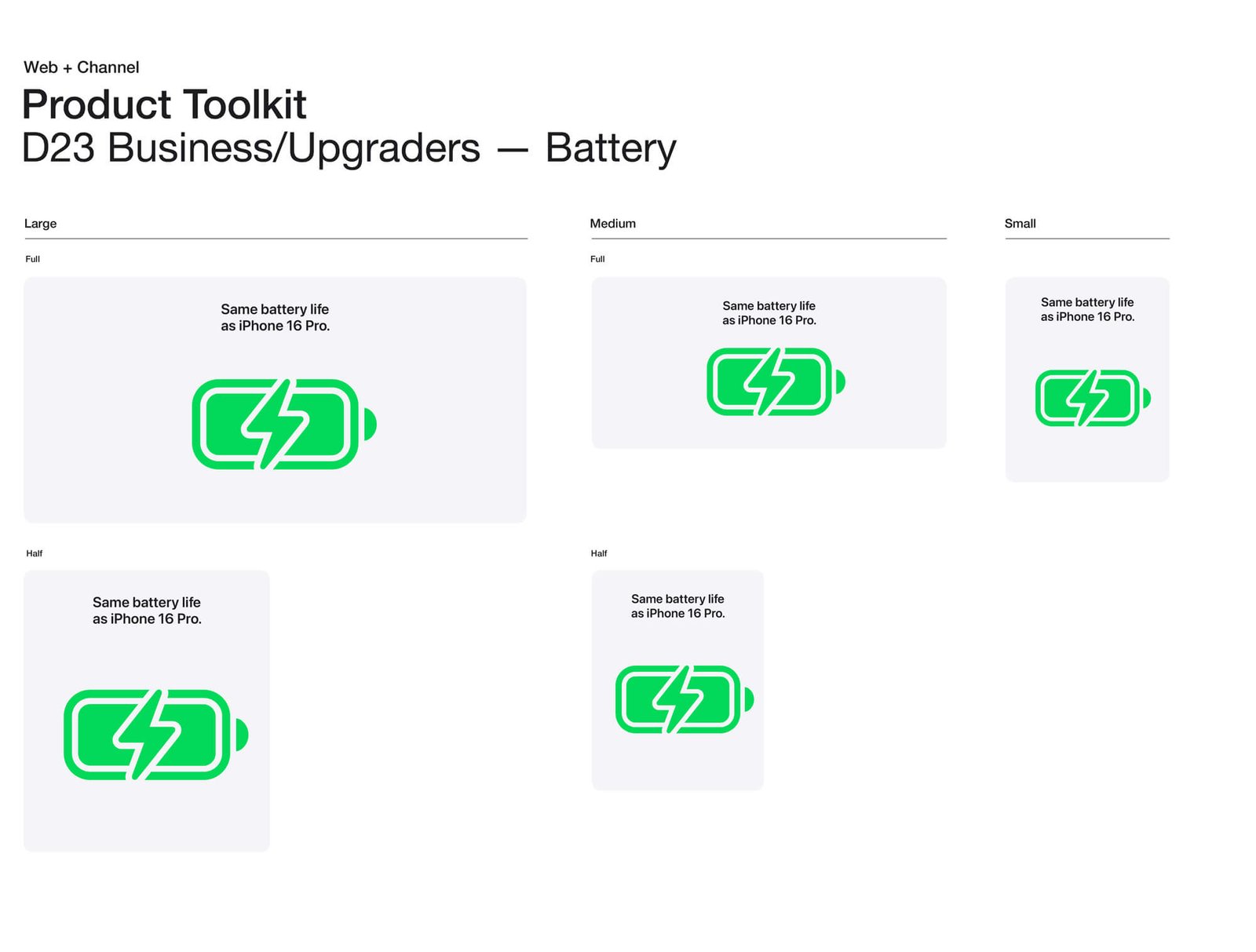 Web + Channel

Product Toolkit

D23 Business/Upgraders — Battery

Large

Full

Same battery life as iPhone 16 Pro.

Half

Same battery life as iPhone 16 Pro.

Medium

Full

Same battery life as iPhone 16 Pro.

Half

Same battery life as iPhone 16 Pro.

Small

Same battery life as iPhone 16 Pro.